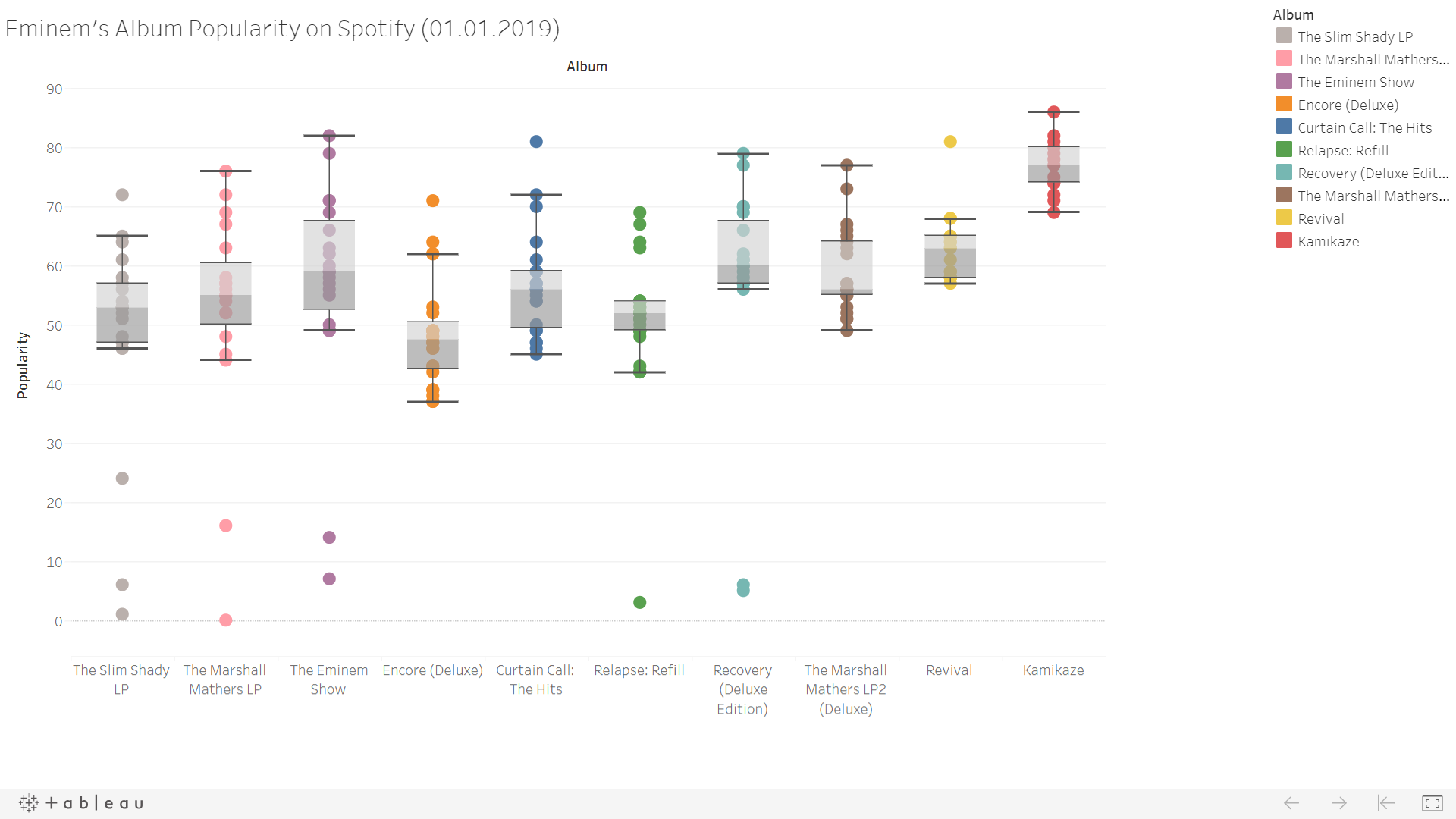 Eminem's Album Popularity on Spotify (01.01.2019)

Album

Popularity

90
80
70
60
50
40
30
20
10
0

The Slim Shady LP
The Marshall Mathers LP
The Eminem Show
Encore (Deluxe)
Curtain Call: The Hits
Relapse: Refill
Recovery (Deluxe Edition)
The Marshall Mathers LP2 (Deluxe)
Revival
Kamikaze

Album
The Slim Shady LP
The Marshall Mathers...
The Eminem Show
Encore (Deluxe)
Curtain Call: The Hits
Relapse: Refill
Recovery (Deluxe Edit...
The Marshall Mathers...
Revival
Kamikaze

+ a b | e a u